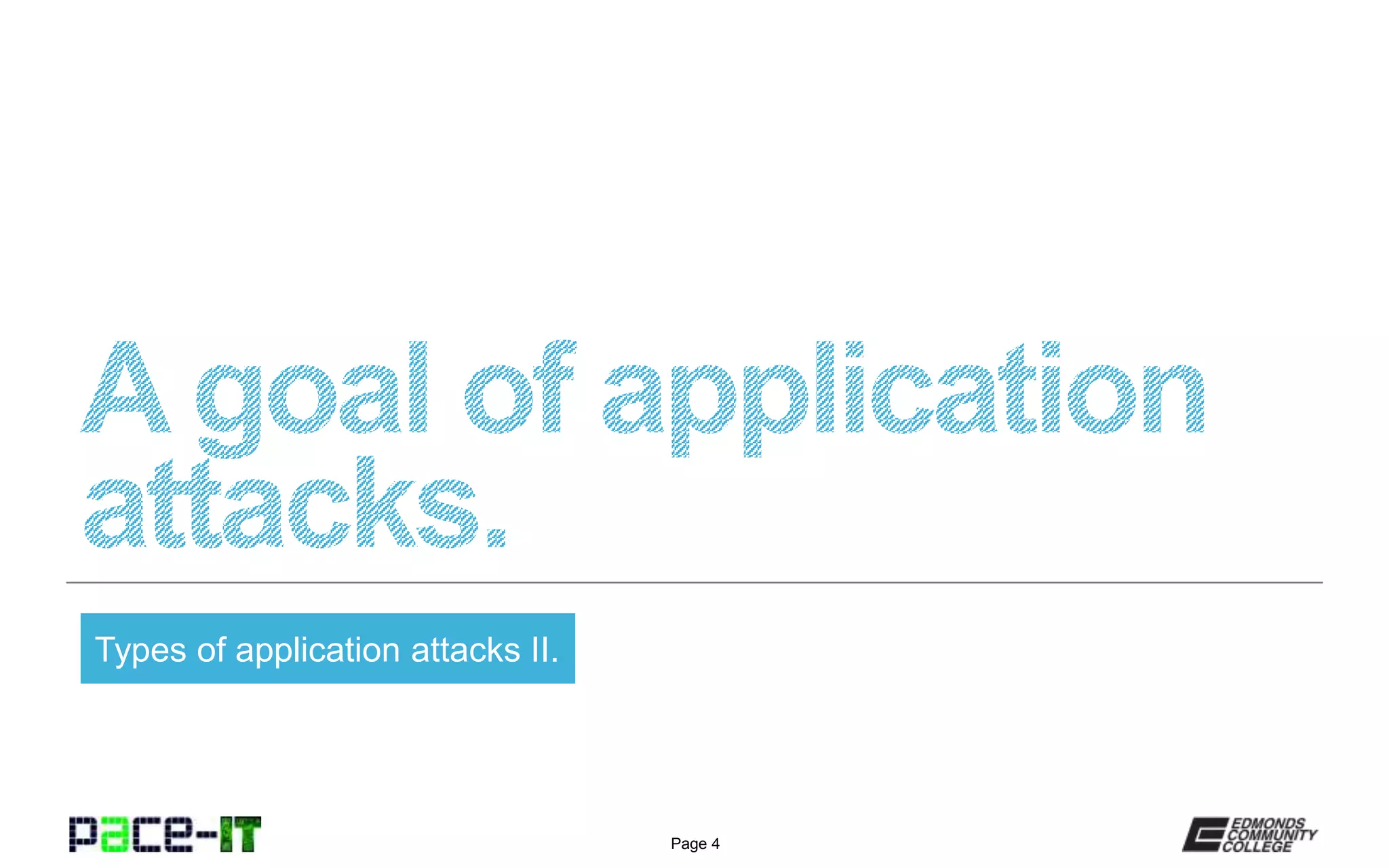 A goal of application attacks.

Types of application attacks II.

pace-IT

Page 4

EDMONDS COMMUNITY COLLEGE